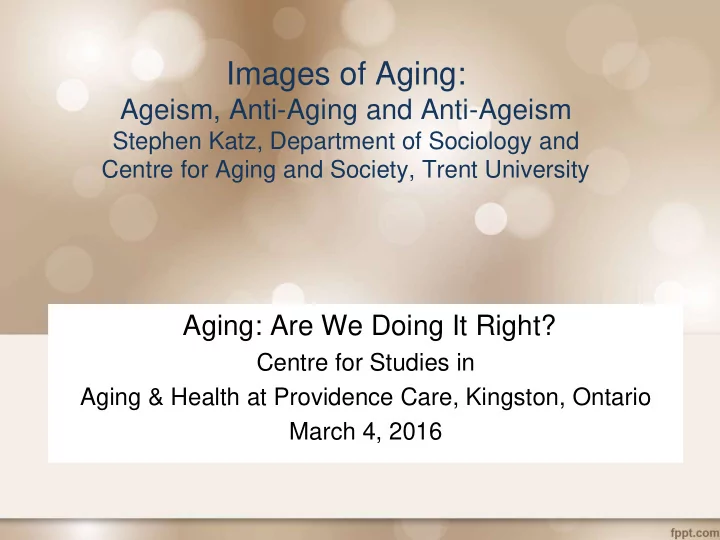 Images of Aging:
Ageism, Anti-Aging and Anti-Ageism
Stephen Katz, Department of Sociology and Centre for Aging and Society, Trent University

Aging: Are We Doing It Right?
Centre for Studies in
Aging & Health at Providence Care, Kingston, Ontario
March 4, 2016

fppt.com